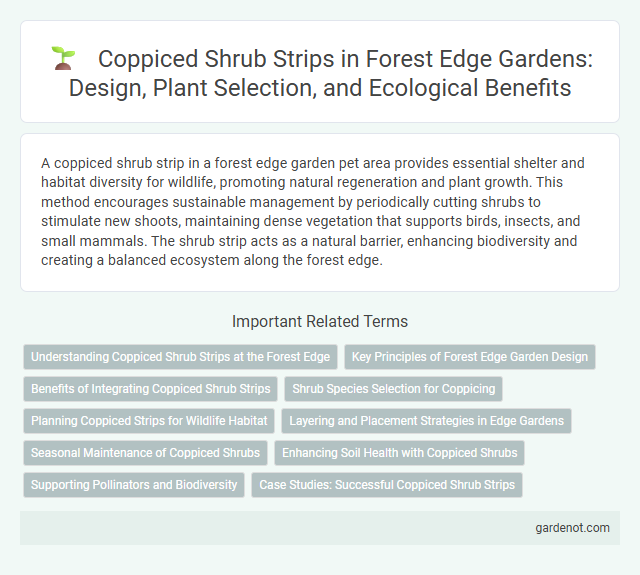 Coppiced Shrub Strips in Forest Edge Gardens: Design, Plant Selection, and Ecological Benefits

A coppiced shrub strip in a forest edge garden pet area provides essential shelter and habitat diversity for wildlife, promoting natural regeneration and plant growth. This method encourages sustainable management by periodically cutting shrubs to stimulate new shoots, maintaining dense vegetation that supports birds, insects, and small mammals. The shrub strip acts as a natural barrier, enhancing biodiversity and creating a balanced ecosystem along the forest edge.

Important Related Terms

Understanding Coppiced Shrub Strips at the Forest Edge
Key Principles of Forest Edge Garden Design
Benefits of Integrating Coppiced Shrub Strips
Shrub Species Selection for Coppicing
Planning Coppiced Strips for Wildlife Habitat
Layering and Placement Strategies in Edge Gardens
Seasonal Maintenance of Coppiced Shrubs
Enhancing Soil Health with Coppiced Shrubs
Supporting Pollinators and Biodiversity
Case Studies: Successful Coppiced Shrub Strips

gardenot.com